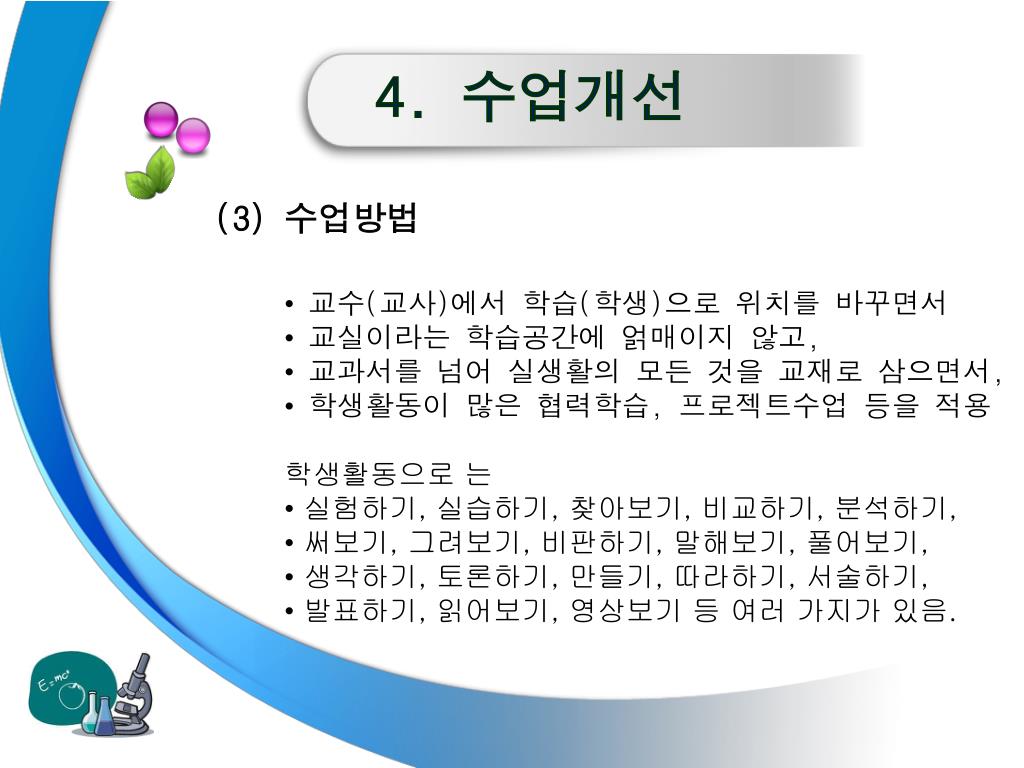 4. 수업개선

(3) 수업방법

• 교수(교사)에서 학습(학생)으로 위치를 바꾸면서
• 교실이라는 학습공간에 얽매이지 않고,
• 교과서를 넘어 실생활의 모든 것을 교재로 삼으면서,
• 학생활동이 많은 협력학습, 프로젝트수업 등을 적용

학생활동으로 는
• 실험하기, 실습하기, 찾아보기, 비교하기, 분석하기,
• 써보기, 그려보기, 비판하기, 말해보기, 풀어보기,
• 생각하기, 토론하기, 만들기, 따라하기, 서술하기,
• 발표하기, 읽어보기, 영상보기 등 여러 가지가 있음.

$E=mc^2$